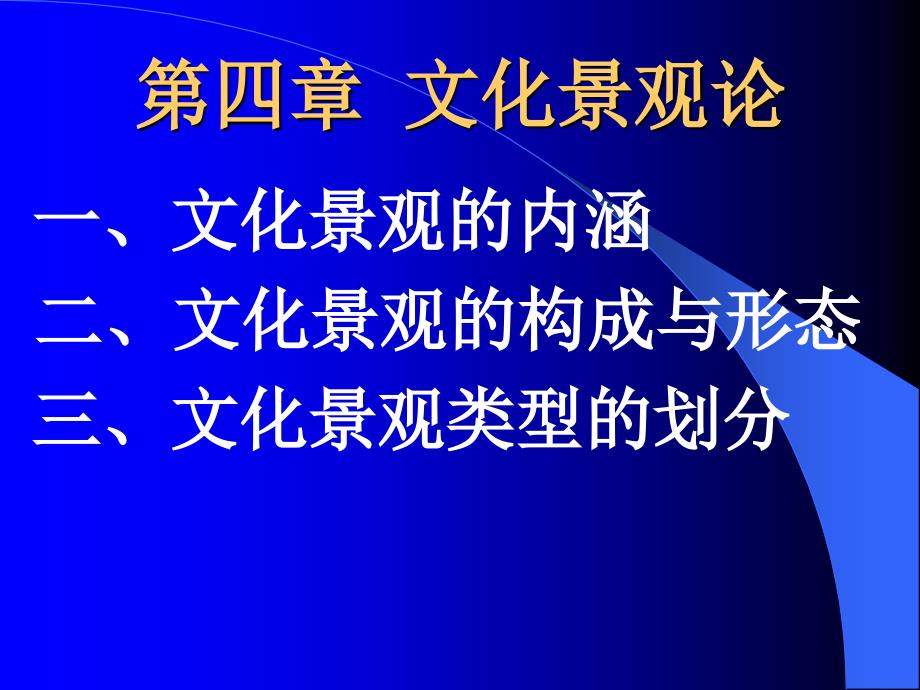 第四章 文化景观论

一、文化景观的内涵
二、文化景观的构成与形态
三、文化景观类型的划分